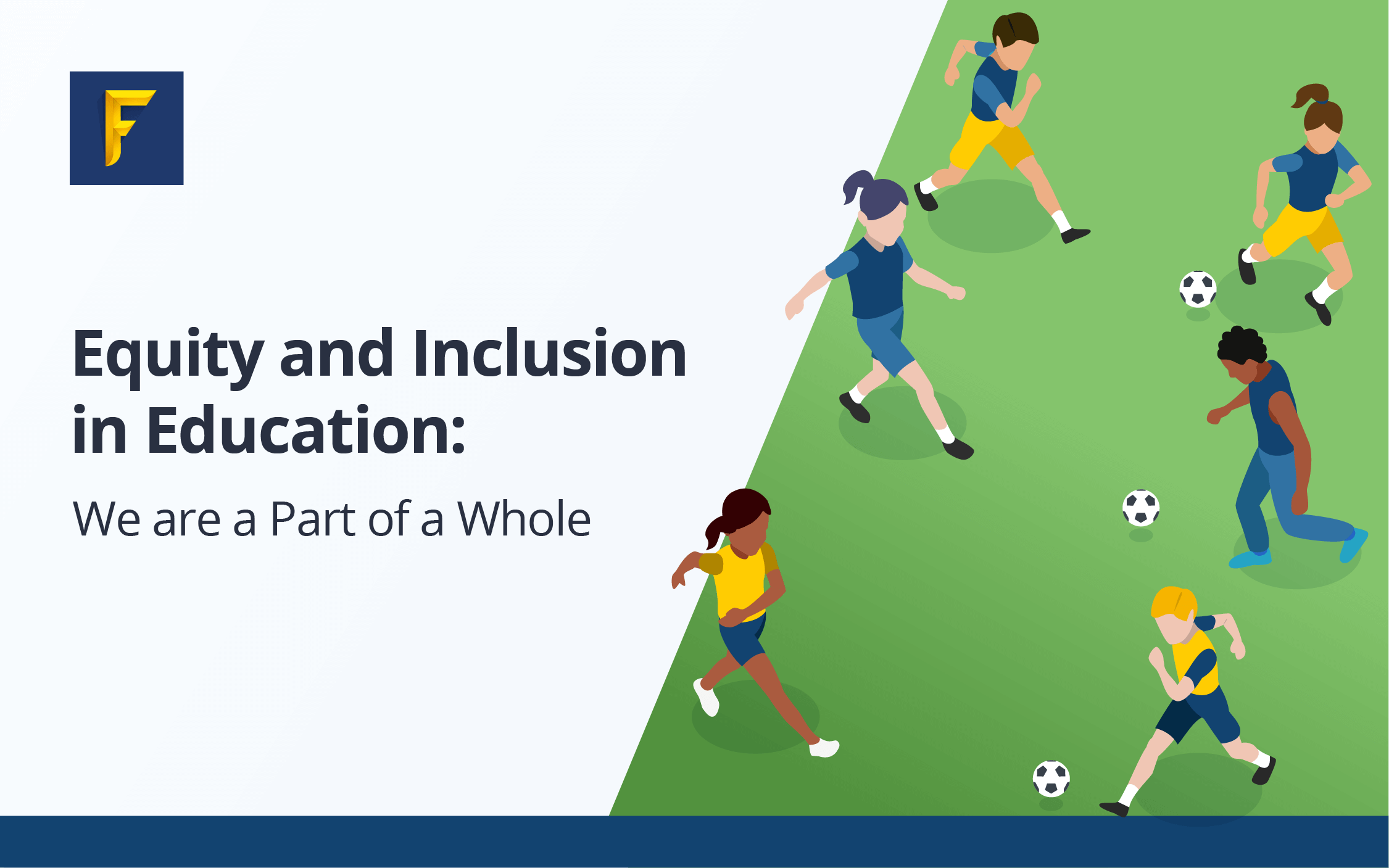 F

Equity and Inclusion in Education:

We are a Part of a Whole